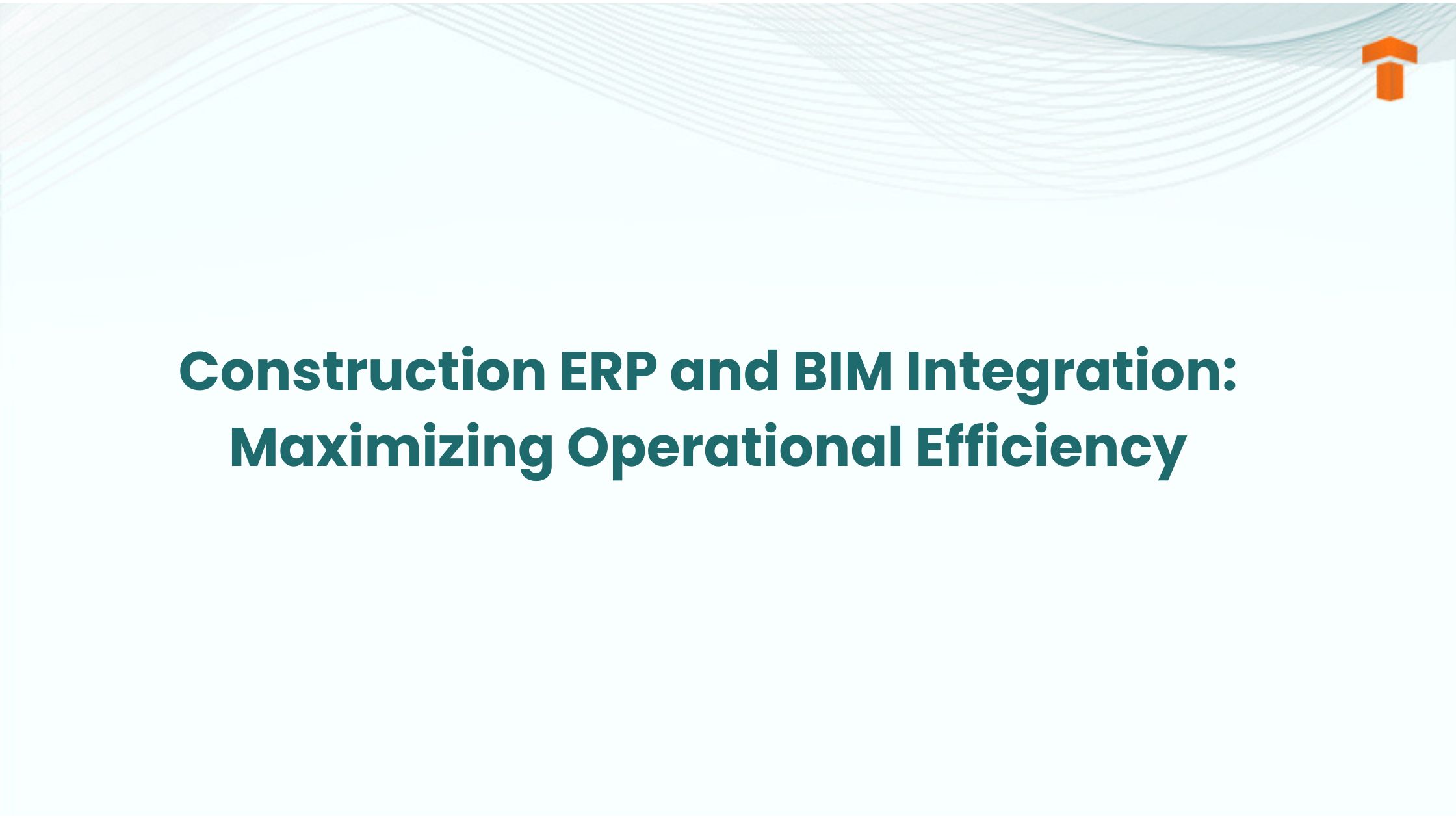 Construction ERP and BIM Integration: Maximizing Operational Efficiency